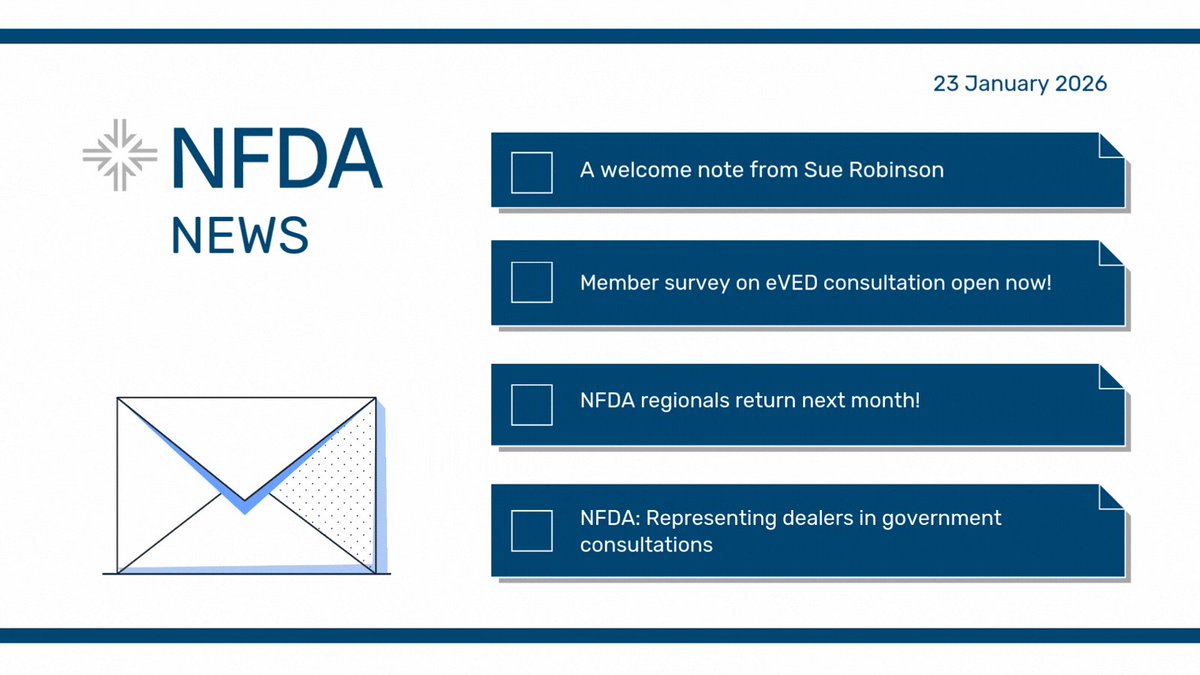 23 January 2026

NFDA
NEWS

A welcome note from Sue Robinson

Member survey on eVED consultation open now!

NFDA regionals return next month!

NFDA: Representing dealers in government consultations